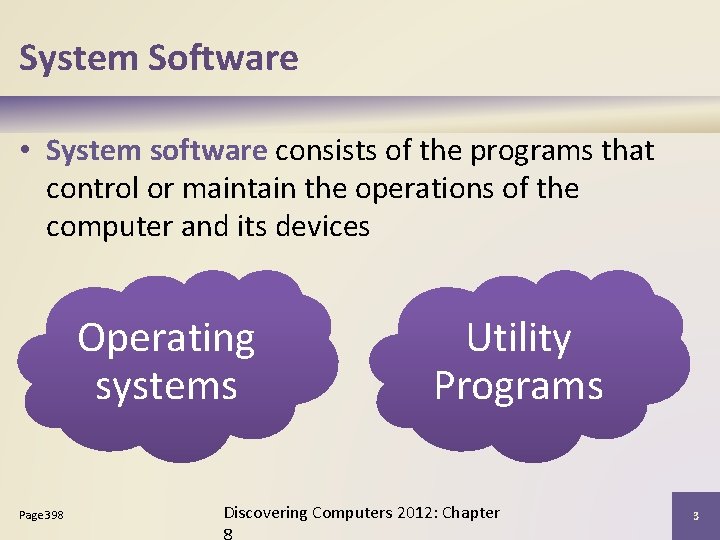 System Software

• System software consists of the programs that control or maintain the operations of the computer and its devices

Operating systems

Utility Programs

Page398

Discovering Computers 2012: Chapter 8

3